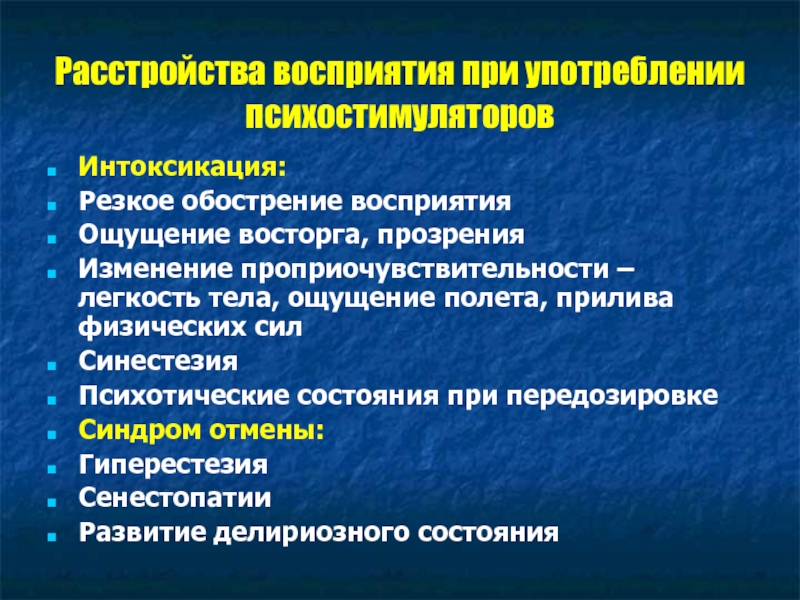 Расстройства восприятия при употреблении психостимуляторов

- Интоксикация:
- Резкое обострение восприятия
- Ощущение восторга, прозрения
- Изменение проприочувствительности – легкость тела, ощущение полета, прилива физических сил
- Синестезия
- Психотические состояния при передозировке
- Синдром отмены:
- Гиперестезия
- Сенестопатии
- Развитие делириозного состояния